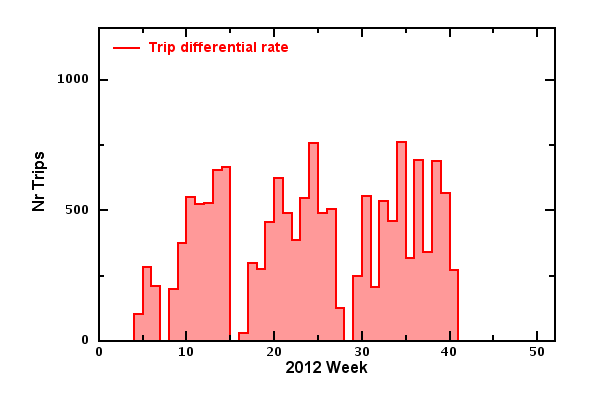 Trip differential rate

Nr Trips

1000

500

0

0

10

20

30

40

50

2012 Week